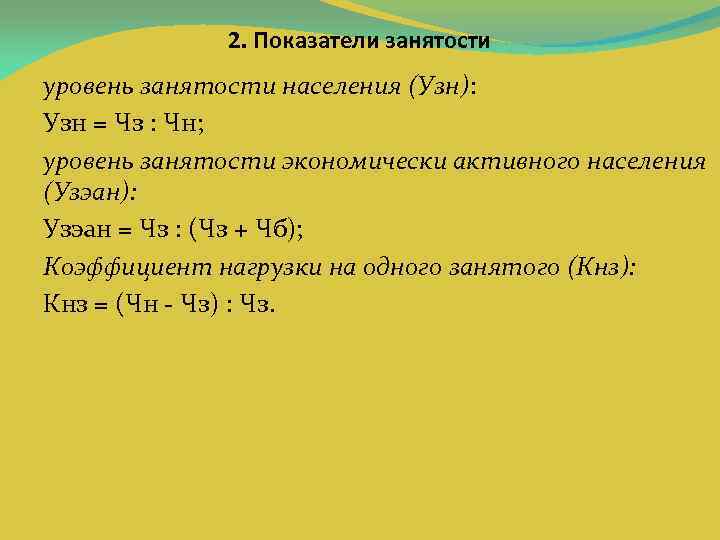 2. Показатели занятости

уровень занятости населения (Узн):

Узн = Чз : Чн;

уровень занятости экономически активного населения (Узэан):

Узэан = Чз : (Чз + Чб);

Коэффициент нагрузки на одного занятого (Кнз):

Кнз = (Чн - Чз) : Чз.